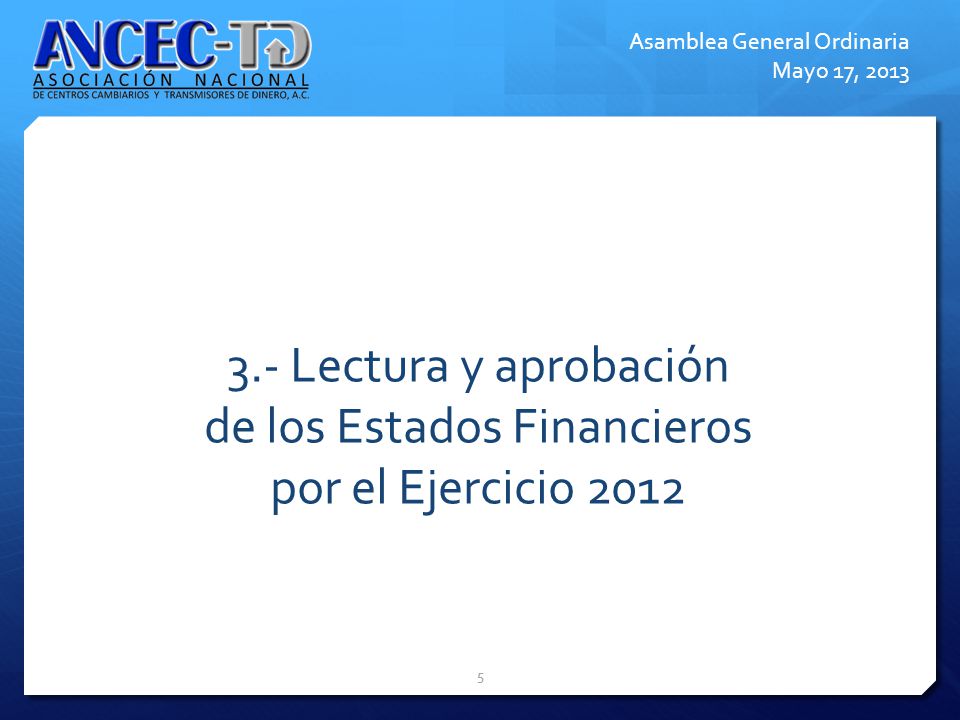 ANCEC-TD
ASOCIACIÓN NACIONAL
DE CENTROS CAMBIARIOS Y TRANSMISORES DE DINERO, A.C.

Asamblea General Ordinaria
Mayo 17, 2013

3.- Lectura y aprobación de los Estados Financieros por el Ejercicio 2012

5